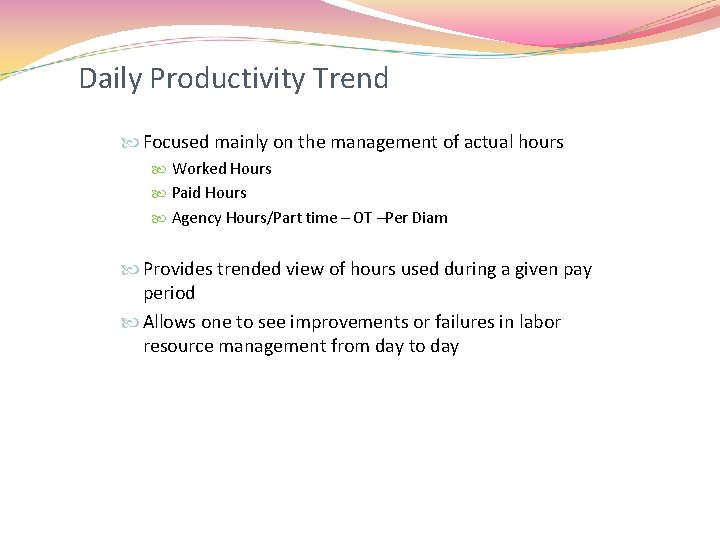 Daily Productivity Trend

Focused mainly on the management of actual hours

Worked Hours

Paid Hours

Agency Hours/Part time – OT –Per Diam

Provides trended view of hours used during a given pay period

Allows one to see improvements or failures in labor resource management from day to day